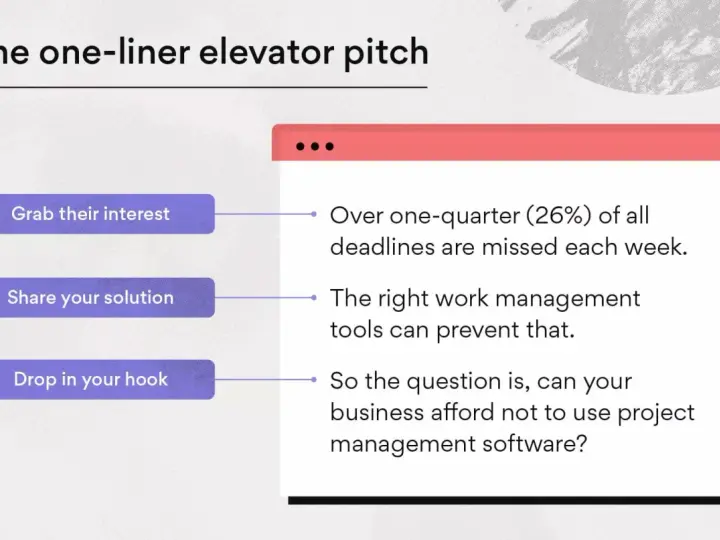 he one-liner elevator pitch

Grab their interest

Over one-quarter (26%) of all deadlines are missed each week.

Share your solution

The right work management tools can prevent that.

Drop in your hook

So the question is, can your business afford not to use project management software?